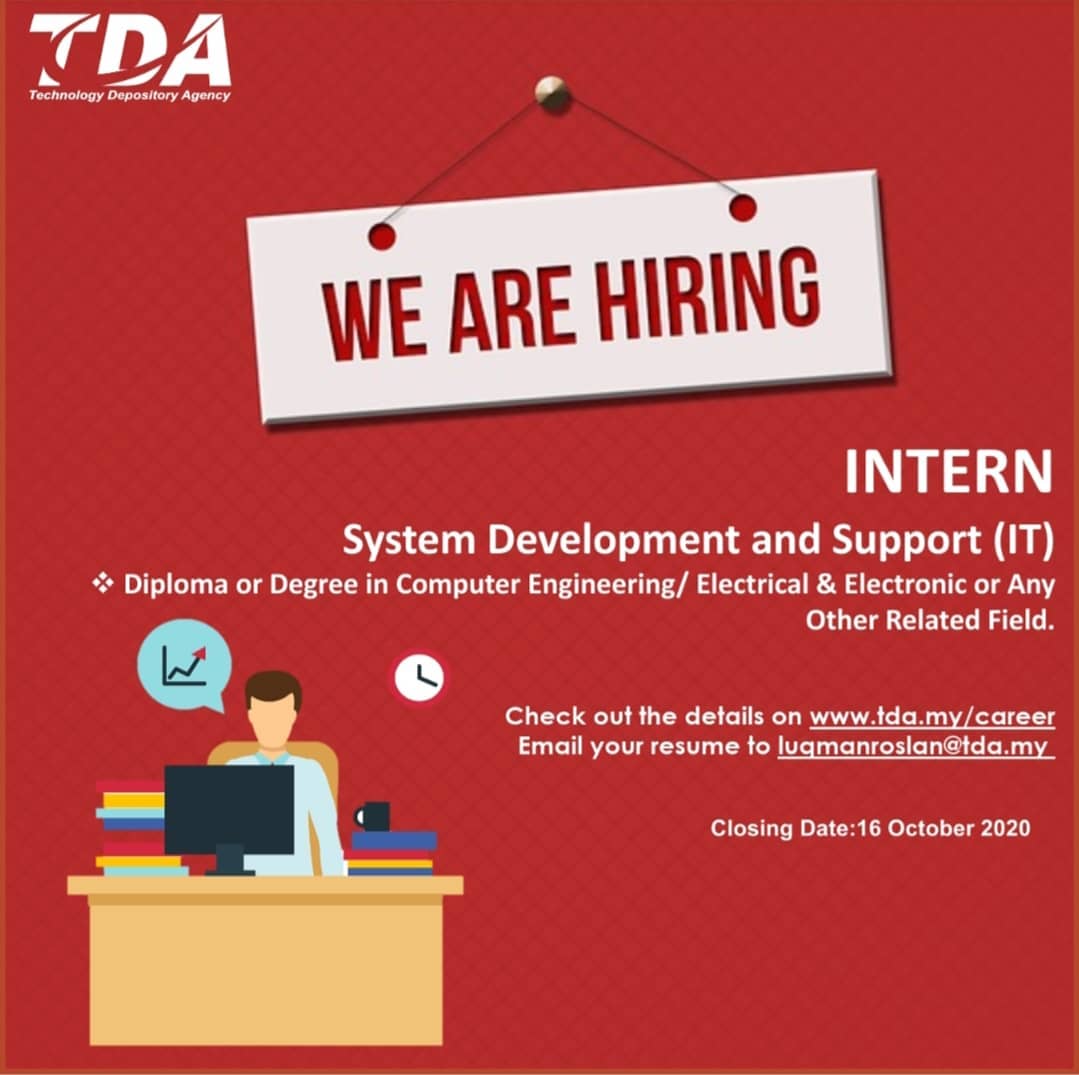 TDA
Technology Depository Agency

WE ARE HIRING

INTERN

System Development and Support (IT)

❖ Diploma or Degree in Computer Engineering/ Electrical & Electronic or Any Other Related Field.

Check out the details on www.tda.my/career
Email your resume to luqmanroslan@tda.my

Closing Date:16 October 2020